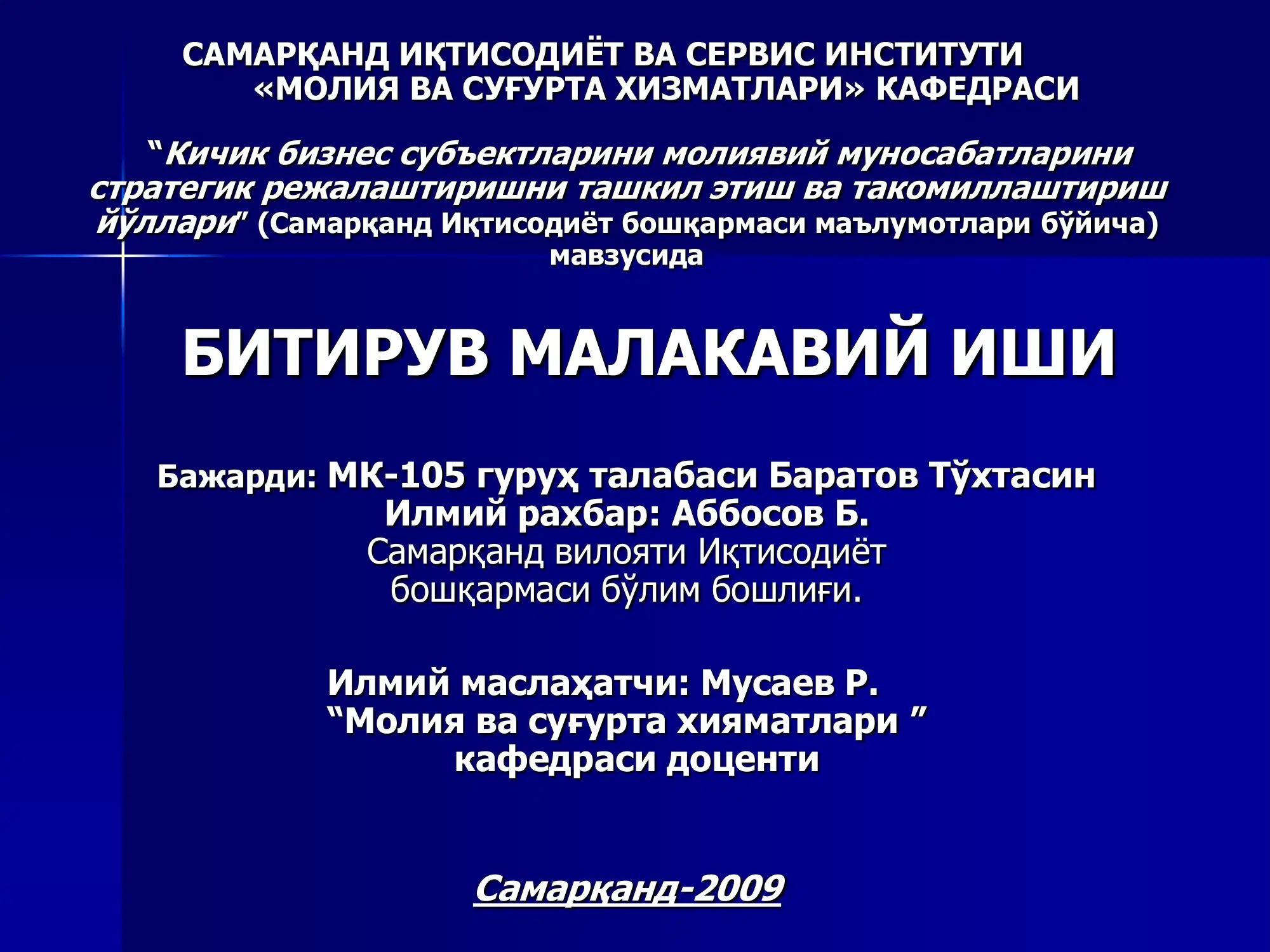 САМАРҚАНД ИҚТИСОДИЁТ ВА СЕРВИС ИНСТИТУТИ
«МОЛИЯ ВА СУҒУРТА ХИЗМАТЛАРИ» КАФЕДРАСИ

“Кичик бизнес субъектларини молиявий муносабатларини стратегик режалаштиришни ташкил этиш ва такомиллаштириш йўллари” (Самарқанд Иқтисодиёт бошқармаси маълумотлари бўйича) мавзусида

БИТИРУВ МАЛАКАВИЙ ИШИ

Бажарди: МК-105 гуруҳ талабаси Баратов Тўхтасин
Илмий рахбар: Аббосов Б.
Самарқанд вилояти Иқтисодиёт бошқармаси бўлим бошлиғи.

Илмий маслаҳатчи: Мусаев Р.
“Молия ва суғурта хияматлари ” кафедраси доценти

Самарқанд-2009